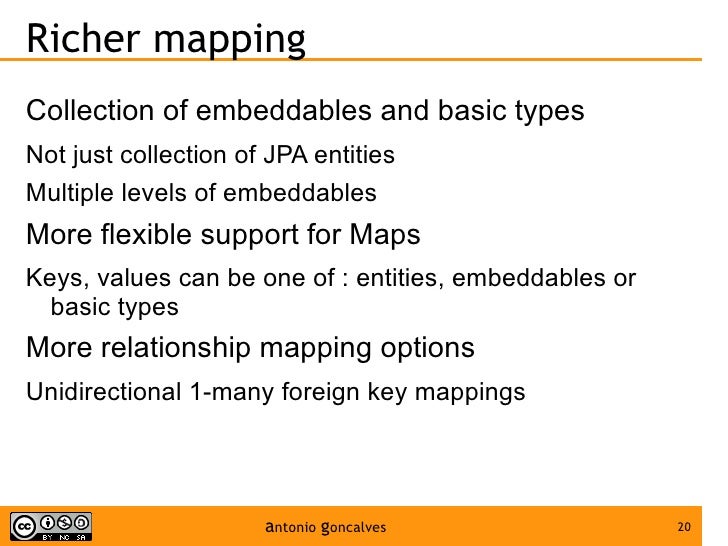 Richer mapping

Collection of embeddables and basic types

Not just collection of JPA entities

Multiple levels of embeddables

More flexible support for Maps

Keys, values can be one of : entities, embeddables or basic types

More relationship mapping options

Unidirectional 1-many foreign key mappings

cc BY NC SA

antonio goncalves

20